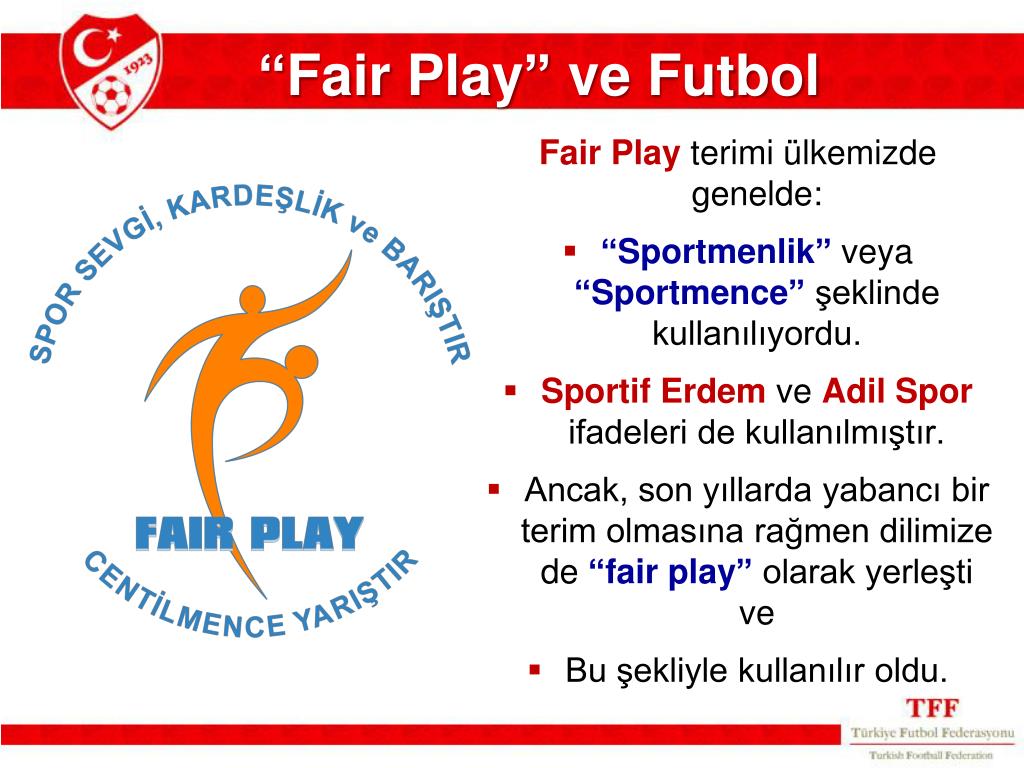 1923

“Fair Play” ve Futbol

SPOR SEVGİ, KARDEŞLİK ve BARIŞTIR

FAIR PLAY

CENTİLMENCE YARIŞTIR

Fair Play terimi ülkemizde genelde:

▪ “Sportmenlik” veya “Sportmence” şeklinde kullanılıyordu.

▪ Sportif Erdem ve Adil Spor ifadeleri de kullanılmıştır.

▪ Ancak, son yıllarda yabancı bir terim olmasına rağmen dilimize de “fair play” olarak yerleşti ve

▪ Bu şekliyle kullanılır oldu.

TFF
Türkiye Futbol Federasyonu
Turkish Football Federation